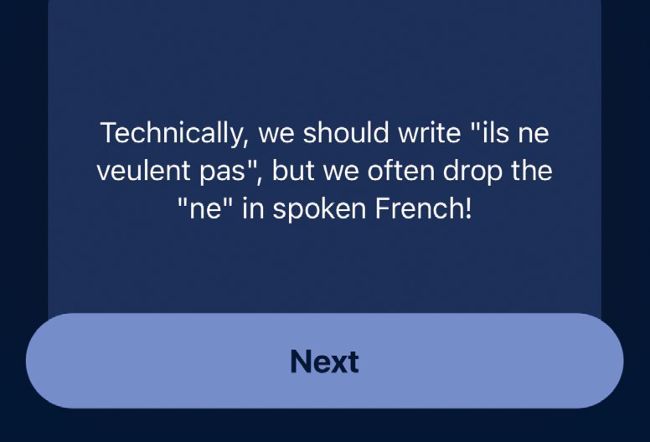 Technically, we should write "ils ne veulent pas", but we often drop the "ne" in spoken French!

Next